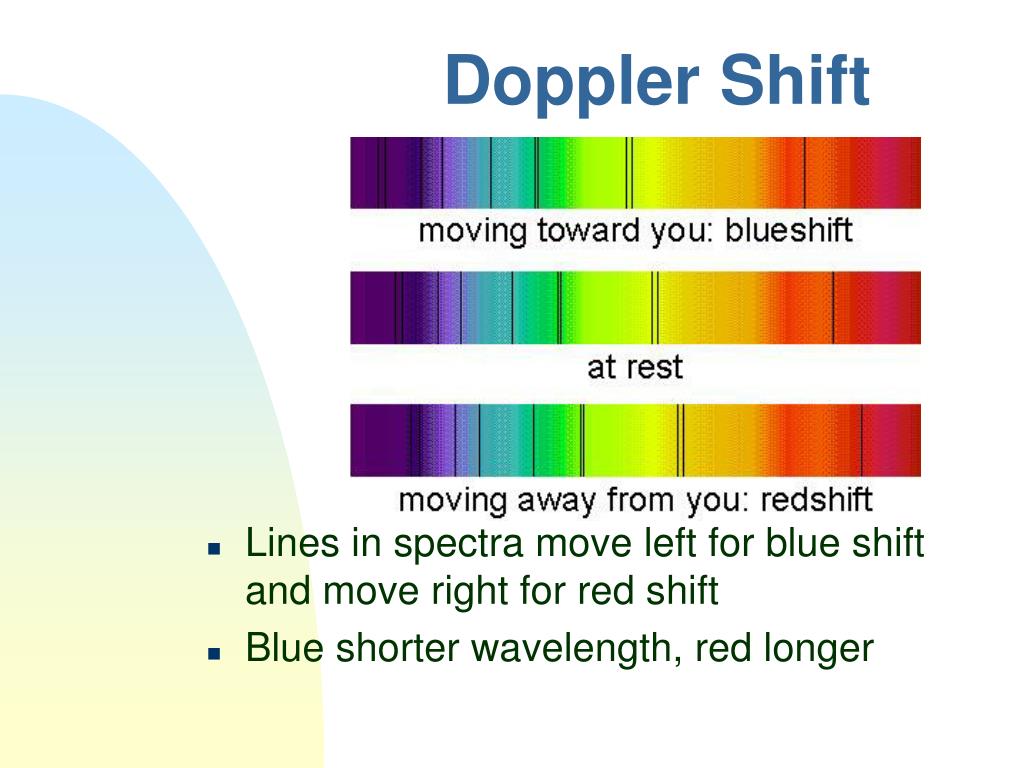 Doppler Shift

moving toward you: blueshift

at rest

moving away from you: redshift

- Lines in spectra move left for blue shift and move right for red shift
- Blue shorter wavelength, red longer